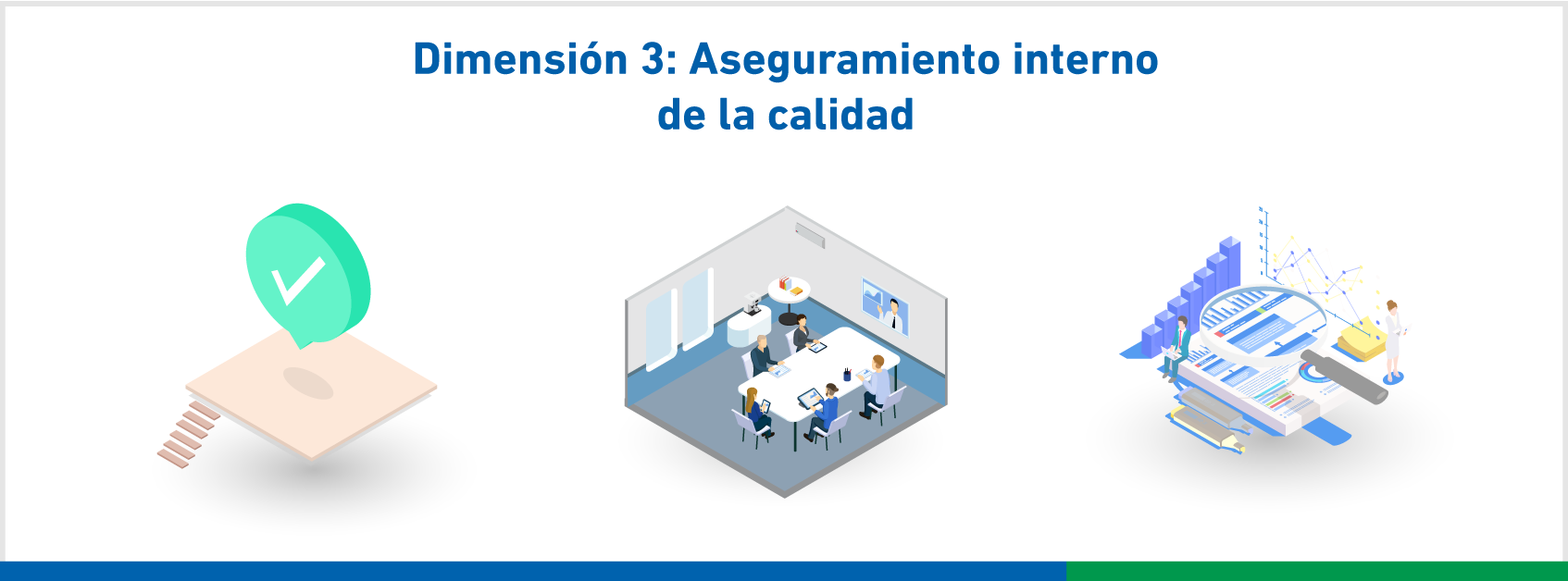 Dimensión 3: Aseguramiento interno de la calidad